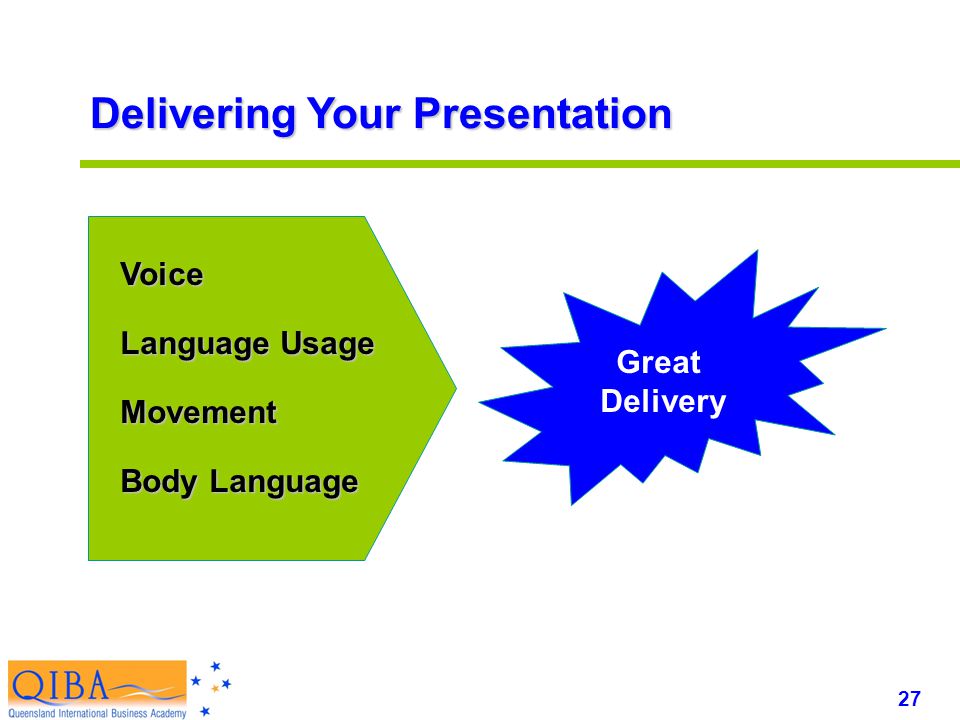 Delivering Your Presentation

Voice

Language Usage

Movement

Body Language

Great Delivery

QIBA
Queensland International Business Academy

27